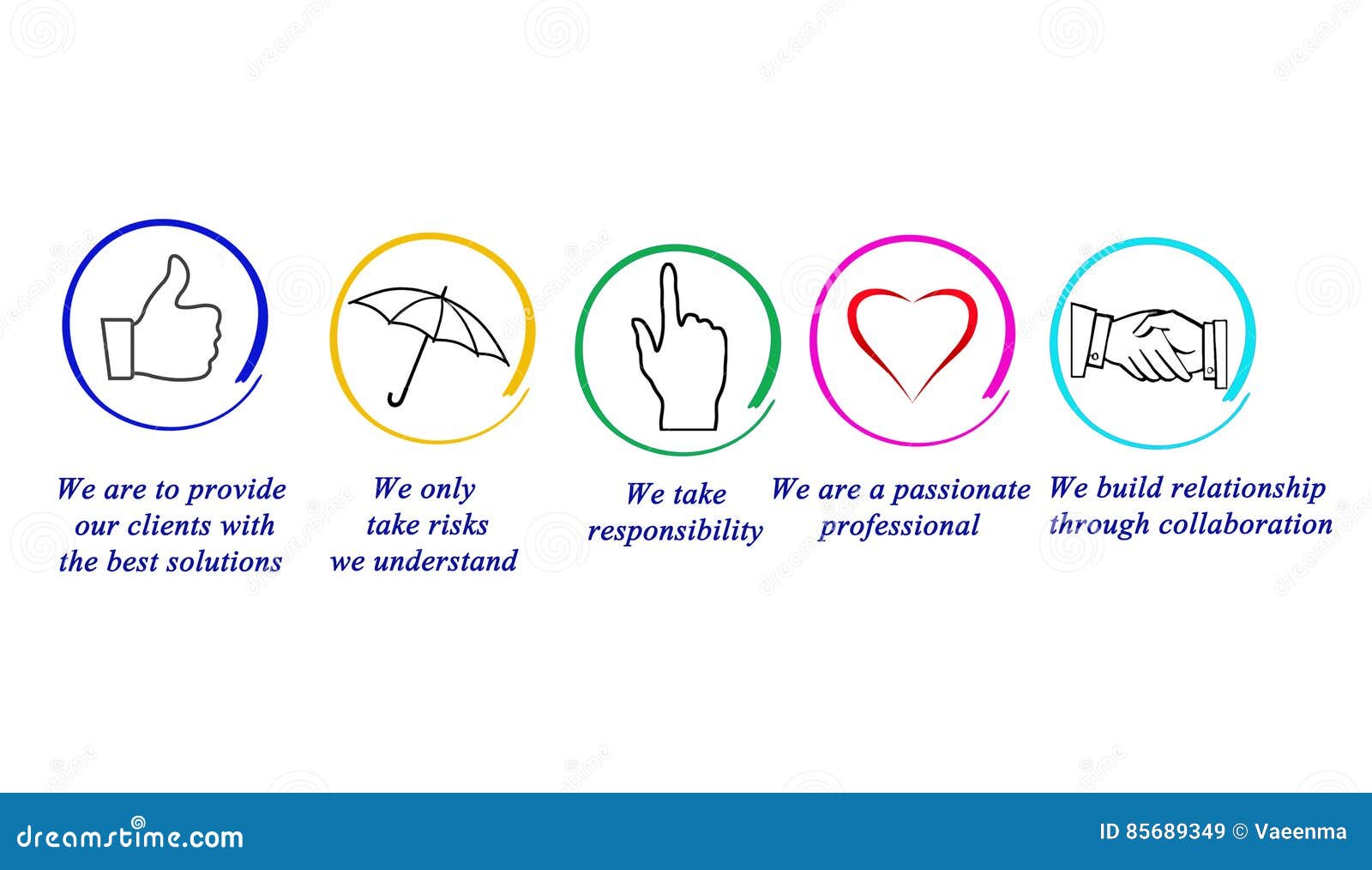 We are to provide our clients with the best solutions

We only take risks we understand

We take responsibility

We are a passionate professional

We build relationship through collaboration

dreamstime.com

ID 85689349 © Vaeenma